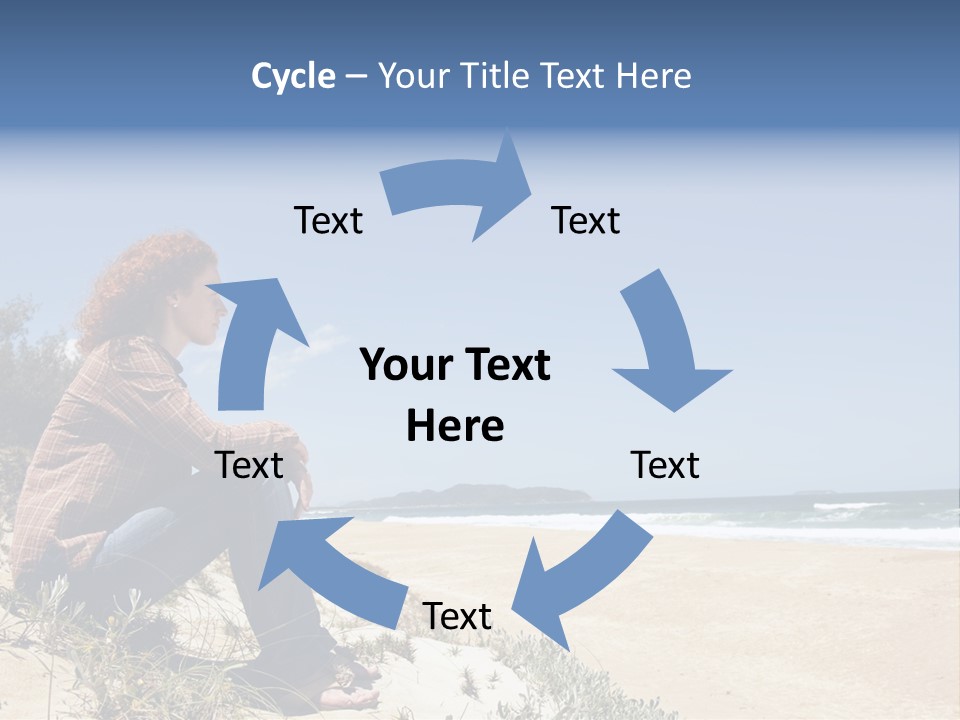 Cycle – Your Title Text Here

Text

Text

Your Text Here

Text

Text

Text